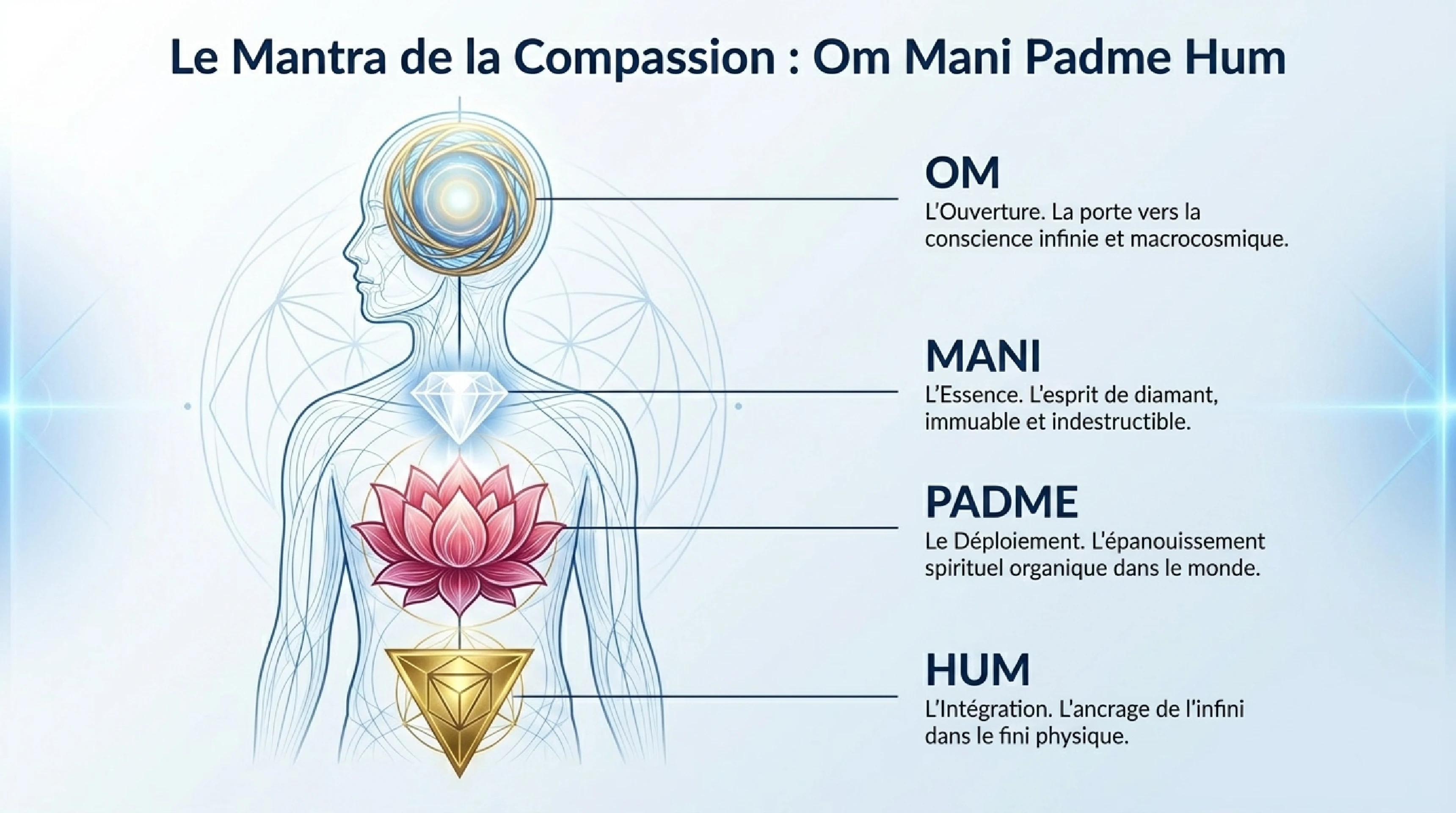 Le Mantra de la Compassion : Om Mani Padme Hum

OM
L'Ouverture. La porte vers la conscience infinie et macrocosmique.

MANI
L'Essence. L'esprit de diamant, immuable et indestructible.

PADME
Le Déploiement. L'épanouissement spirituel organique dans le monde.

HUM
L'Intégration. L'ancrage de l'infini dans le fini physique.